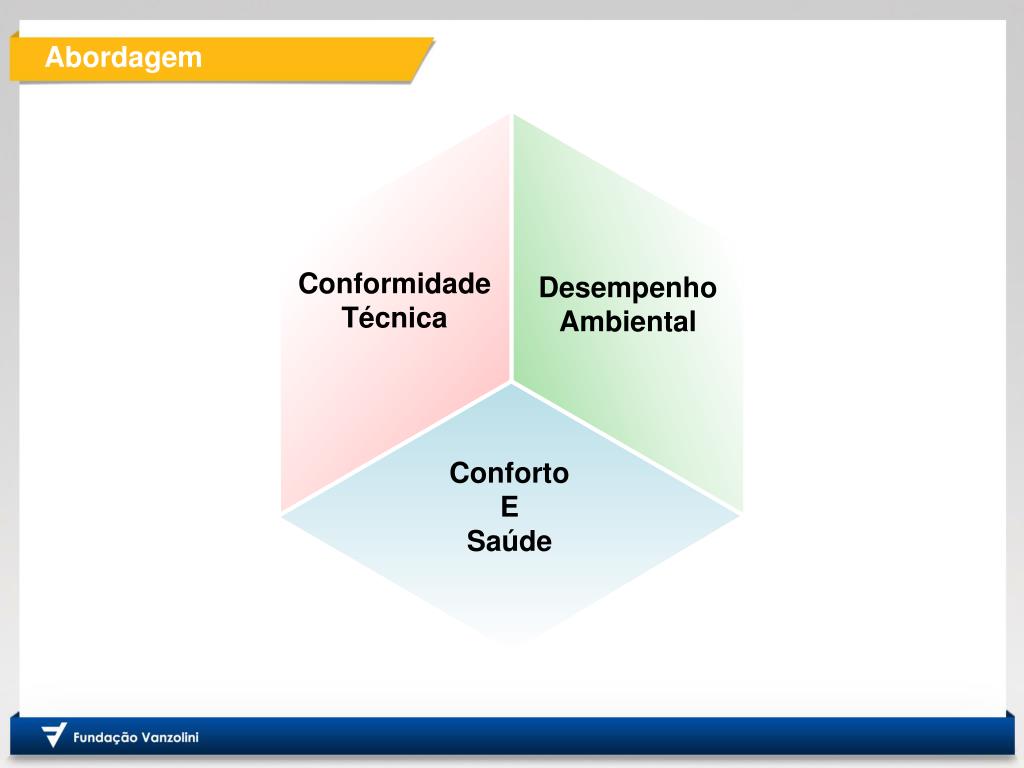 Abordagem

Conformidade
Técnica

Desempenho
Ambiental

Conforto
E
Saúde

Fundação Vanzolini